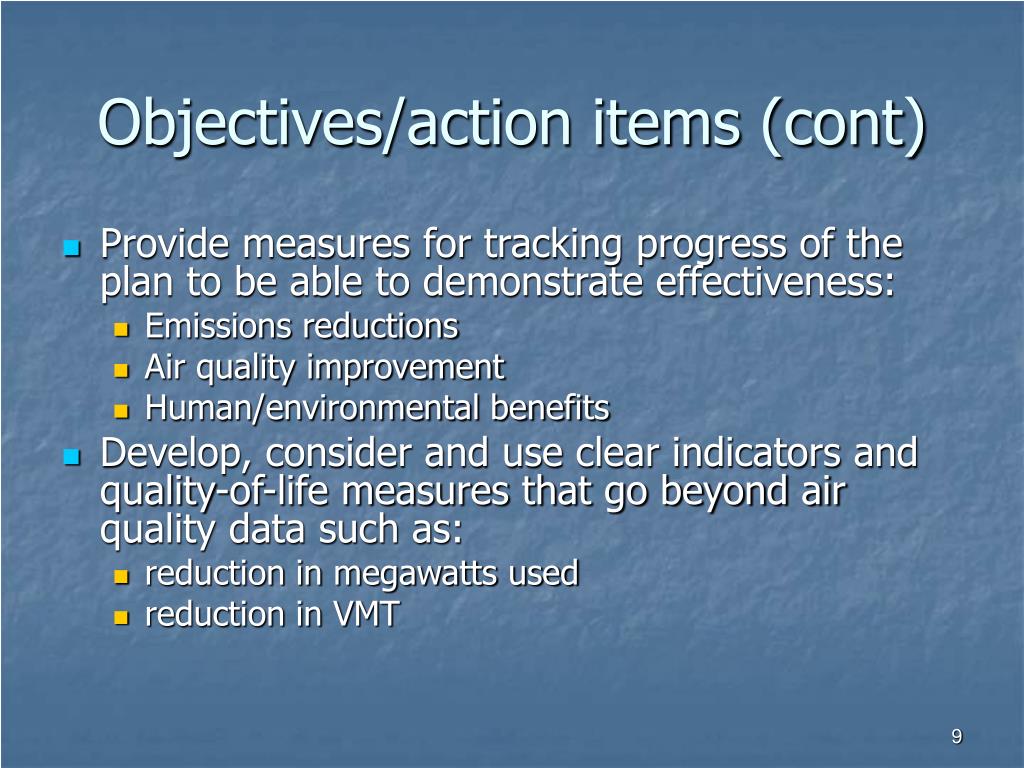 Objectives/action items (cont)

- Provide measures for tracking progress of the plan to be able to demonstrate effectiveness:
  - Emissions reductions
  - Air quality improvement
  - Human/environmental benefits
- Develop, consider and use clear indicators and quality-of-life measures that go beyond air quality data such as:
  - reduction in megawatts used
  - reduction in VMT

9